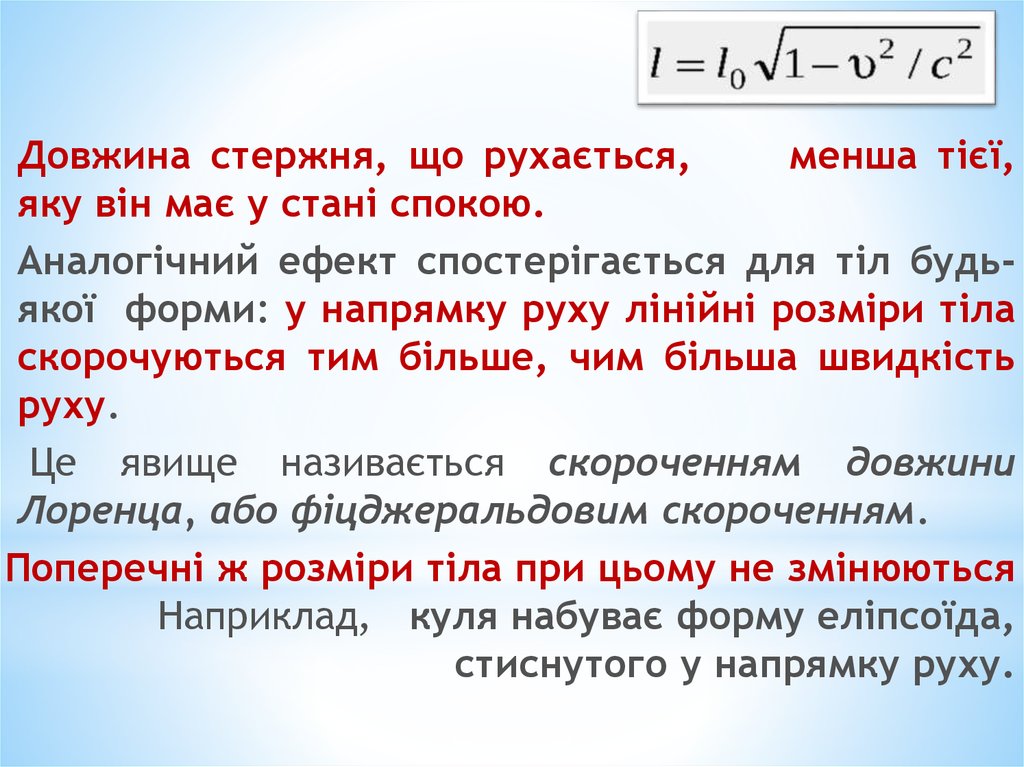 $l = l_0\sqrt{1 - \upsilon^2 / c^2}$

Довжина стержня, що рухається, менша тієї, яку він має у стані спокою.

Аналогічний ефект спостерігається для тіл будь-якої форми: у напрямку руху лінійні розміри тіла скорочуються тим більше, чим більша швидкість руху.

Це явище називається скороченням довжини Лоренца, або фіцджеральдовим скороченням.

Поперечні ж розміри тіла при цьому не змінюються

Наприклад, куля набуває форму еліпсоїда, стиснутого у напрямку руху.